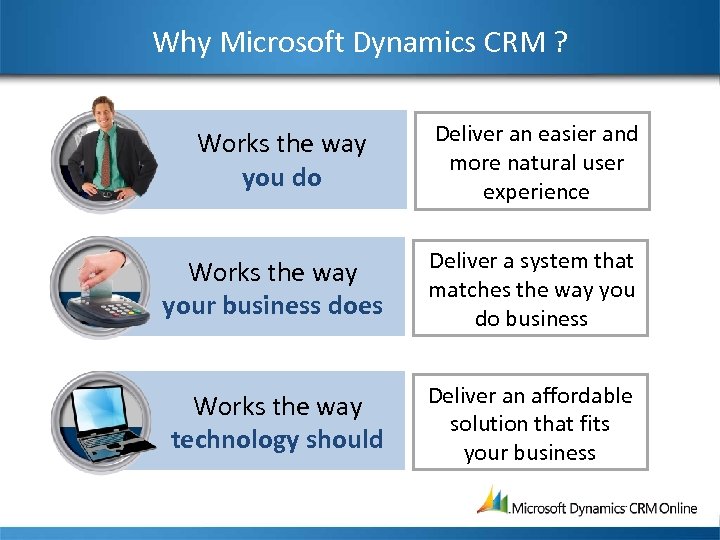 Why Microsoft Dynamics CRM ?

Works the way you do

Deliver an easier and more natural user experience

Works the way your business does

Deliver a system that matches the way you do business

Works the way technology should

Deliver an affordable solution that fits your business

Microsoft Dynamics CRM Online